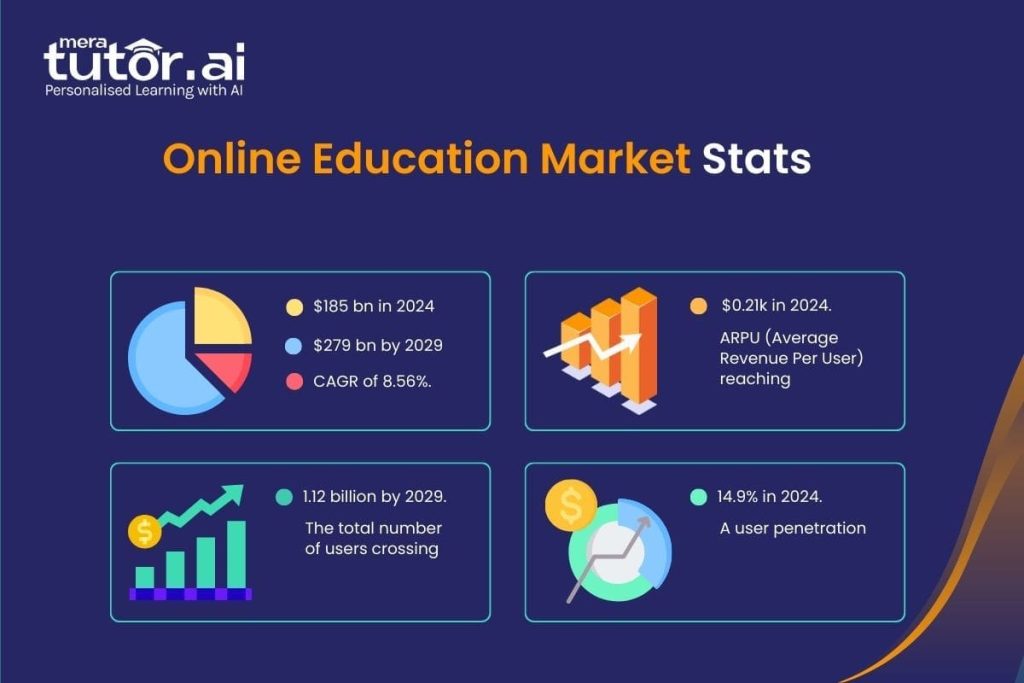 mera
tutor.ai
Personalised Learning with AI

Online Education Market Stats

$185 bn in 2024

$279 bn by 2029

CAGR of 8.56%.

$0.21k in 2024.

ARPU (Average Revenue Per User) reaching

1.12 billion by 2029.

The total number of users crossing

14.9% in 2024.

A user penetration